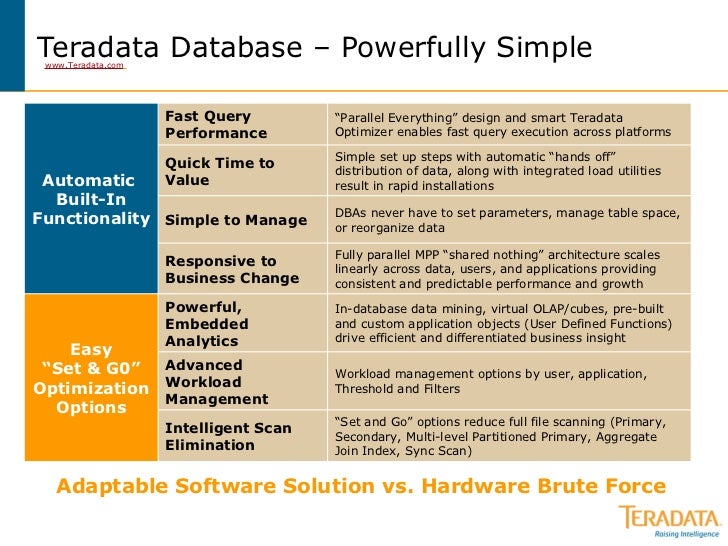 Teradata Database – Powerfully Simple
www.Teradata.com

| | | |
|---|---|---|
| Automatic Built-In Functionality | Fast Query Performance | "Parallel Everything" design and smart Teradata Optimizer enables fast query execution across platforms |
| | Quick Time to Value | Simple set up steps with automatic "hands off" distribution of data, along with integrated load utilities result in rapid installations |
| | Simple to Manage | DBAs never have to set parameters, manage table space, or reorganize data |
| | Responsive to Business Change | Fully parallel MPP "shared nothing" architecture scales linearly across data, users, and applications providing consistent and predictable performance and growth |
| Easy "Set & G0" Optimization Options | Powerful, Embedded Analytics | In-database data mining, virtual OLAP/cubes, pre-built and custom application objects (User Defined Functions) drive efficient and differentiated business insight |
| | Advanced Workload Management | Workload management options by user, application, Threshold and Filters |
| | Intelligent Scan Elimination | "Set and Go" options reduce full file scanning (Primary, Secondary, Multi-level Partitioned Primary, Aggregate Join Index, Sync Scan) |

Adaptable Software Solution vs. Hardware Brute Force

TERADATA
Raising Intelligence